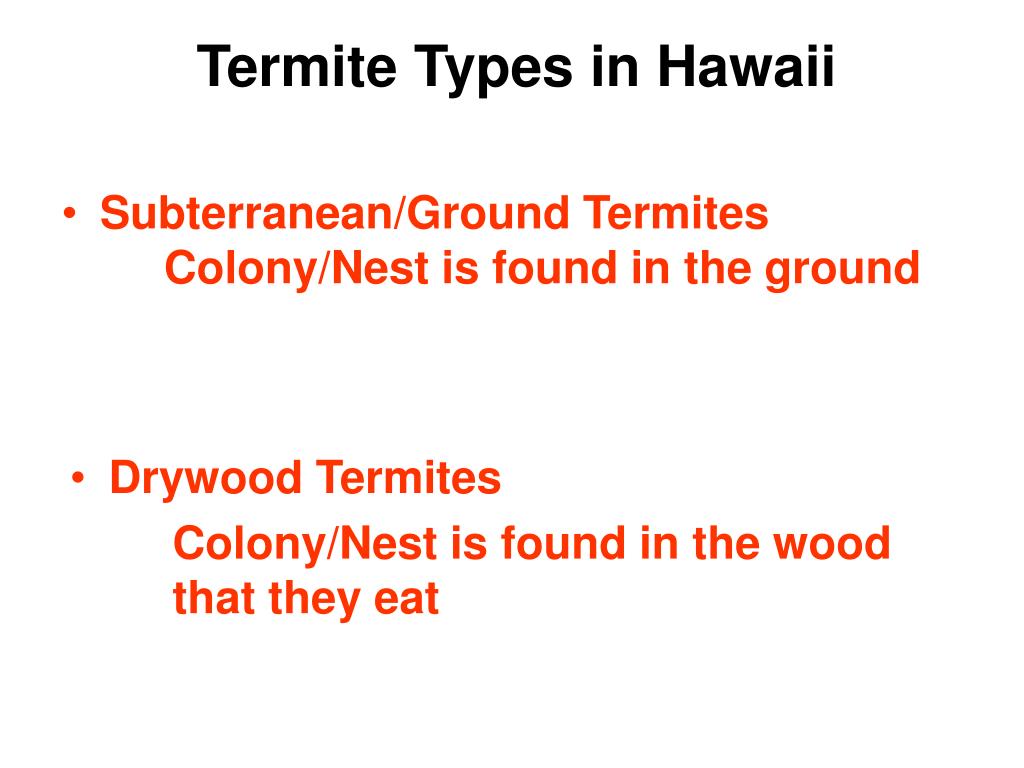 Termite Types in Hawaii

• Subterranean/Ground Termites
Colony/Nest is found in the ground

• Drywood Termites
Colony/Nest is found in the wood that they eat